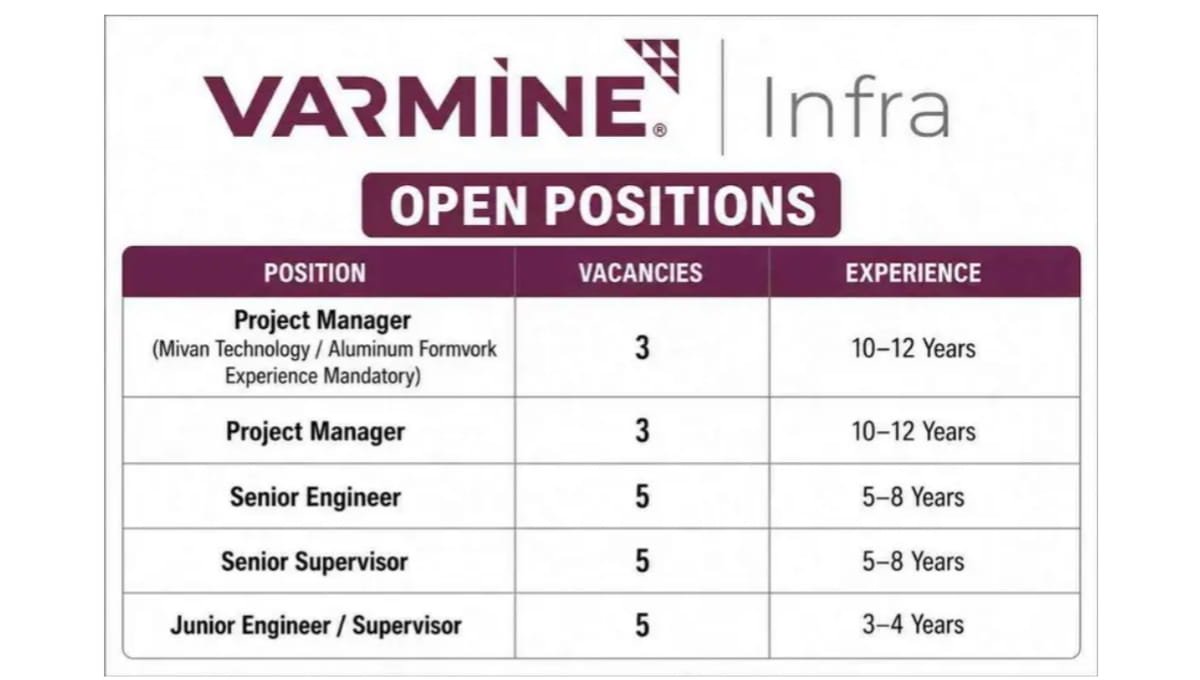 VARMINE® | Infra

OPEN POSITIONS

| POSITION | VACANCIES | EXPERIENCE |
|---|---|---|
| Project Manager (Mivan Technology / Aluminum Formvork Experience Mandatory) | 3 | 10–12 Years |
| Project Manager | 3 | 10–12 Years |
| Senior Engineer | 5 | 5–8 Years |
| Senior Supervisor | 5 | 5–8 Years |
| Junior Engineer / Supervisor | 5 | 3–4 Years |